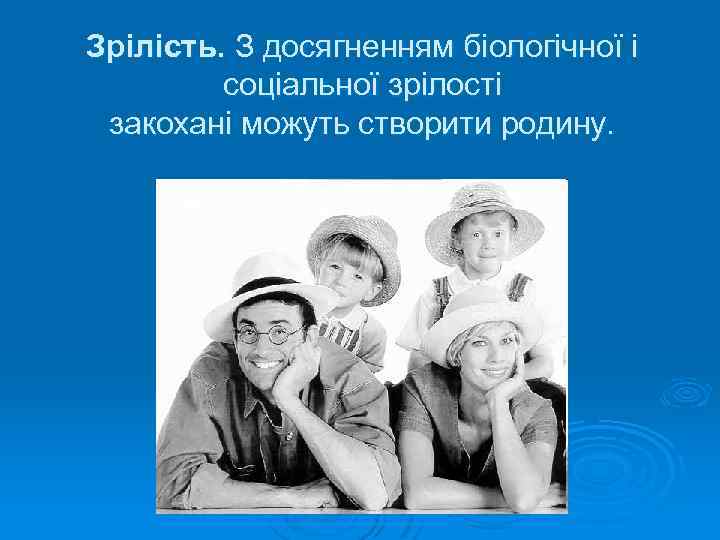 Зрілість. З досягненням біологічної і соціальної зрілості закохані можуть створити родину.